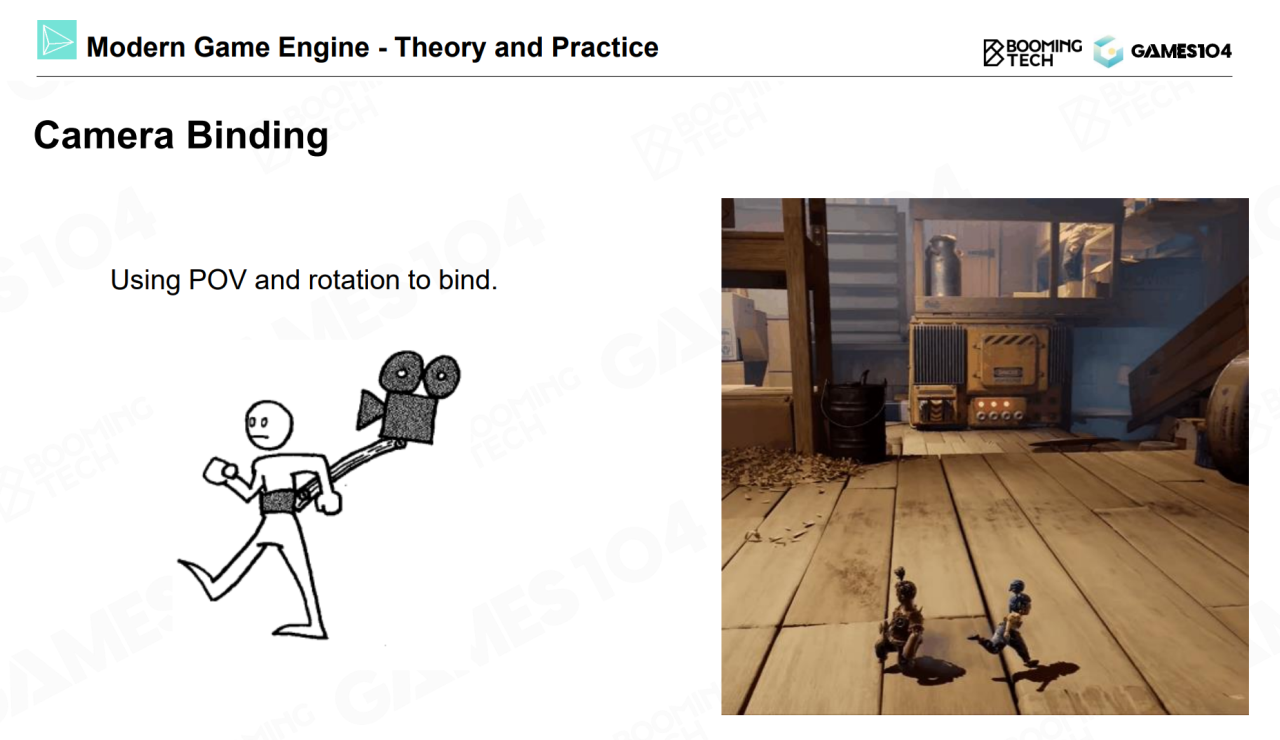 Modern Game Engine - Theory and Practice

BOOMING TECH GAMES104

Camera Binding

Using POV and rotation to bind.